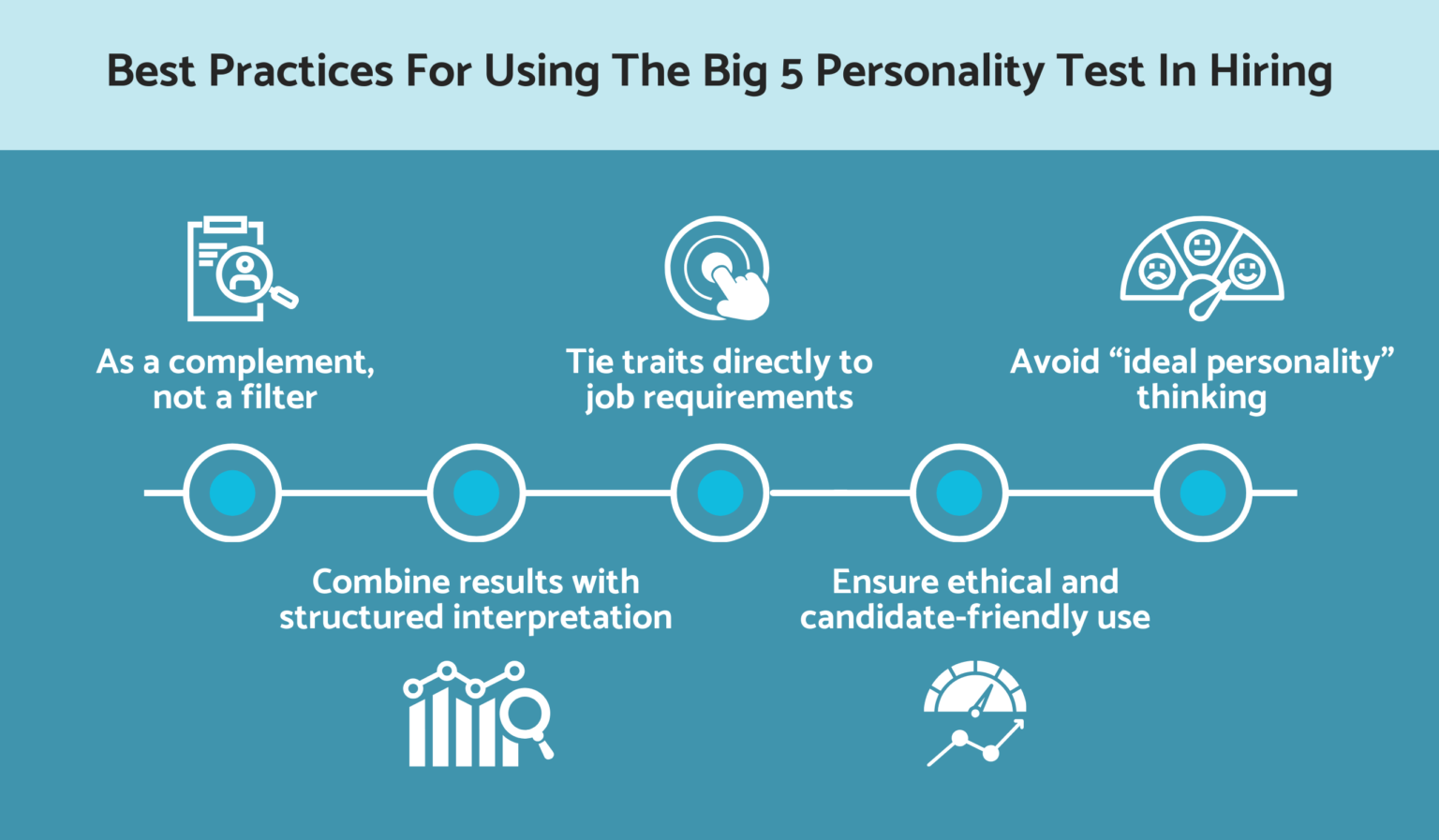 Best Practices For Using The Big 5 Personality Test In Hiring

As a complement, not a filter

Tie traits directly to job requirements

Avoid “ideal personality” thinking

Combine results with structured interpretation

Ensure ethical and candidate-friendly use